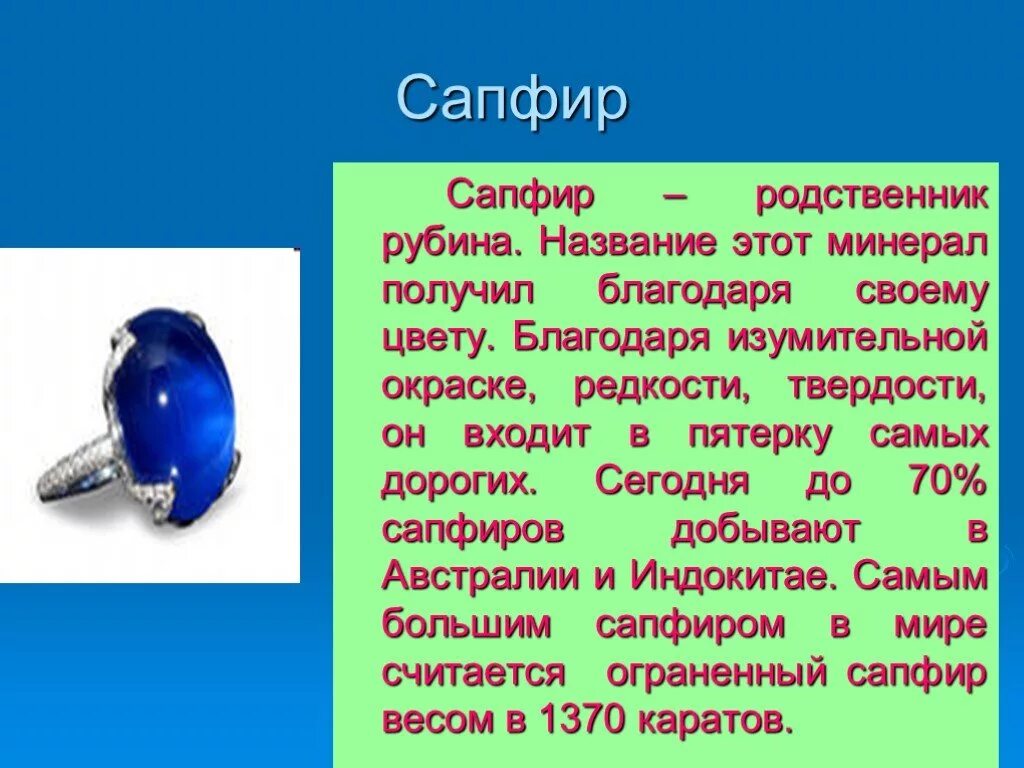 Сапфир

Сапфир – родственник рубина. Название этот минерал получил благодаря своему цвету. Благодаря изумительной окраске, редкости, твердости, он входит в пятерку самых дорогих. Сегодня до 70% сапфиров добывают в Австралии и Индокитае. Самым большим сапфиром в мире считается ограненный сапфир весом в 1370 каратов.